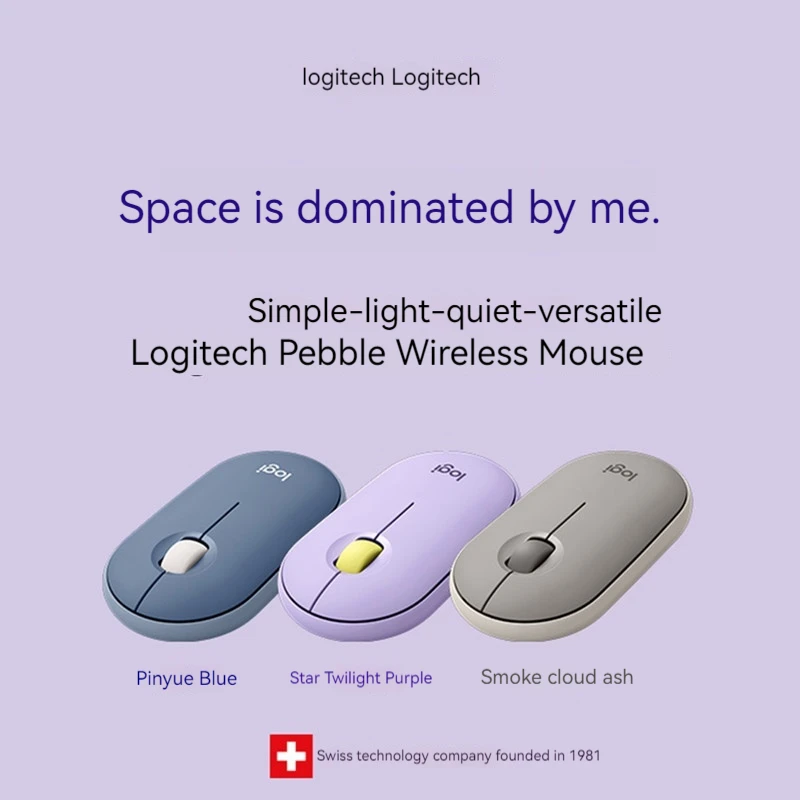 logitech Logitech

Space is dominated by me.

Simple-light-quiet-versatile
Logitech Pebble Wireless Mouse

logi

logi

logi

Pinyue Blue

Star Twilight Purple

Smoke cloud ash

Swiss technology company founded in 1981